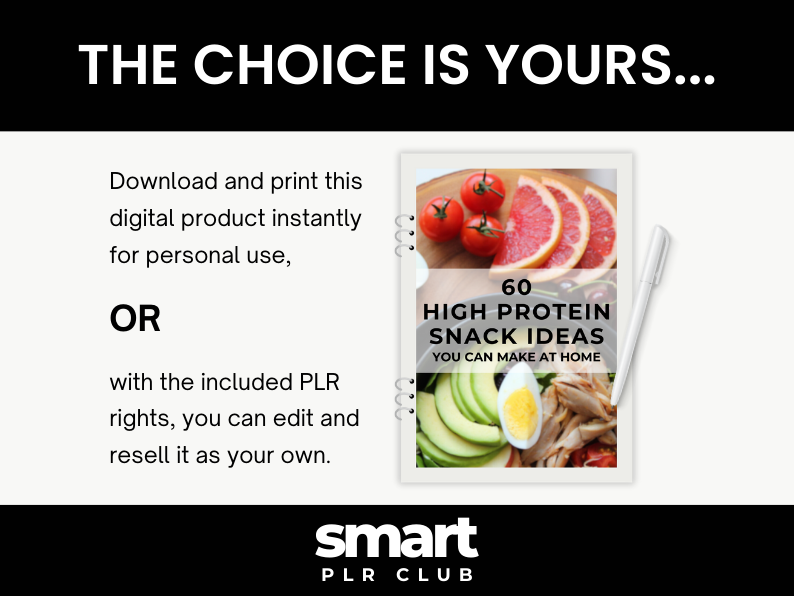 THE CHOICE IS YOURS...

Download and print this digital product instantly for personal use,

OR

with the included PLR rights, you can edit and resell it as your own.

60
HIGH PROTEIN
SNACK IDEAS
YOU CAN MAKE AT HOME

smart
PLR CLUB